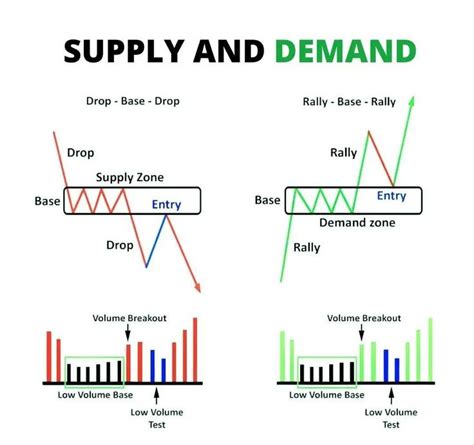 SUPPLY AND DEMAND

Drop - Base - Drop

Drop

Supply Zone

Base

Entry

Drop

Volume Breakout

Low Volume Base

Low Volume Test

Rally - Base - Rally

Rally

Base

Entry

Demand zone

Rally

Volume Breakout

Low Volume Base

Low Volume Test